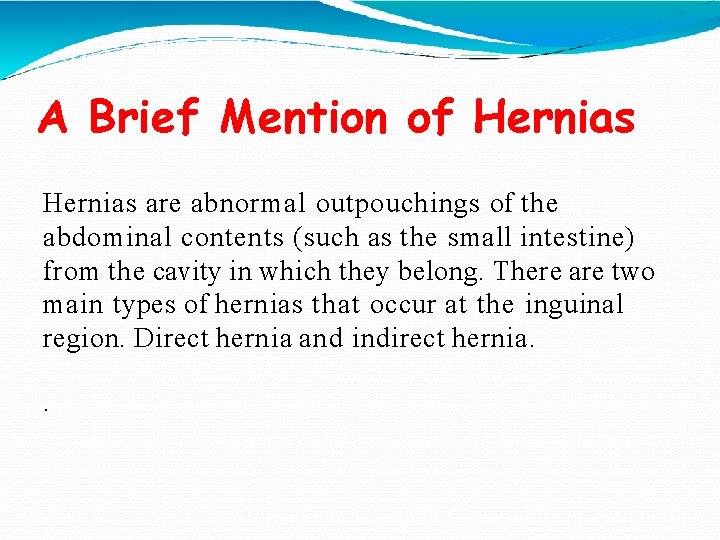 A Brief Mention of Hernias

Hernias are abnormal outpouchings of the abdominal contents (such as the small intestine) from the cavity in which they belong. There are two main types of hernias that occur at the inguinal region. Direct hernia and indirect hernia.

.